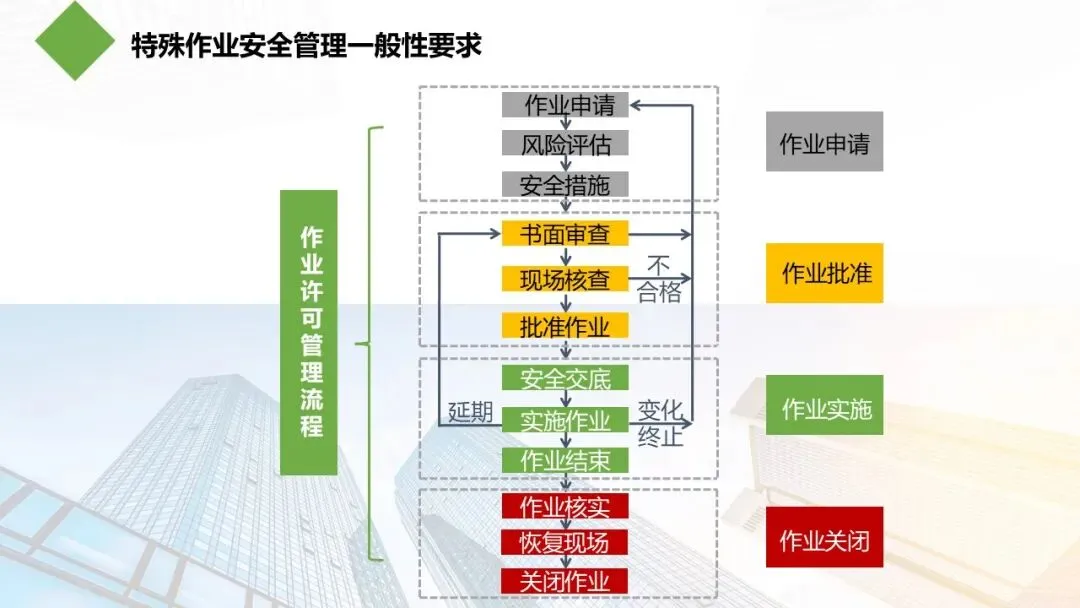 特殊作业安全管理一般性要求

作业许可管理流程

作业申请
风险评估
安全措施

书面审查
现场核查
不合格
批准作业

安全交底
延期
实施作业
变化终止
作业结束

作业核实
恢复现场
关闭作业

作业申请

作业批准

作业实施

作业关闭